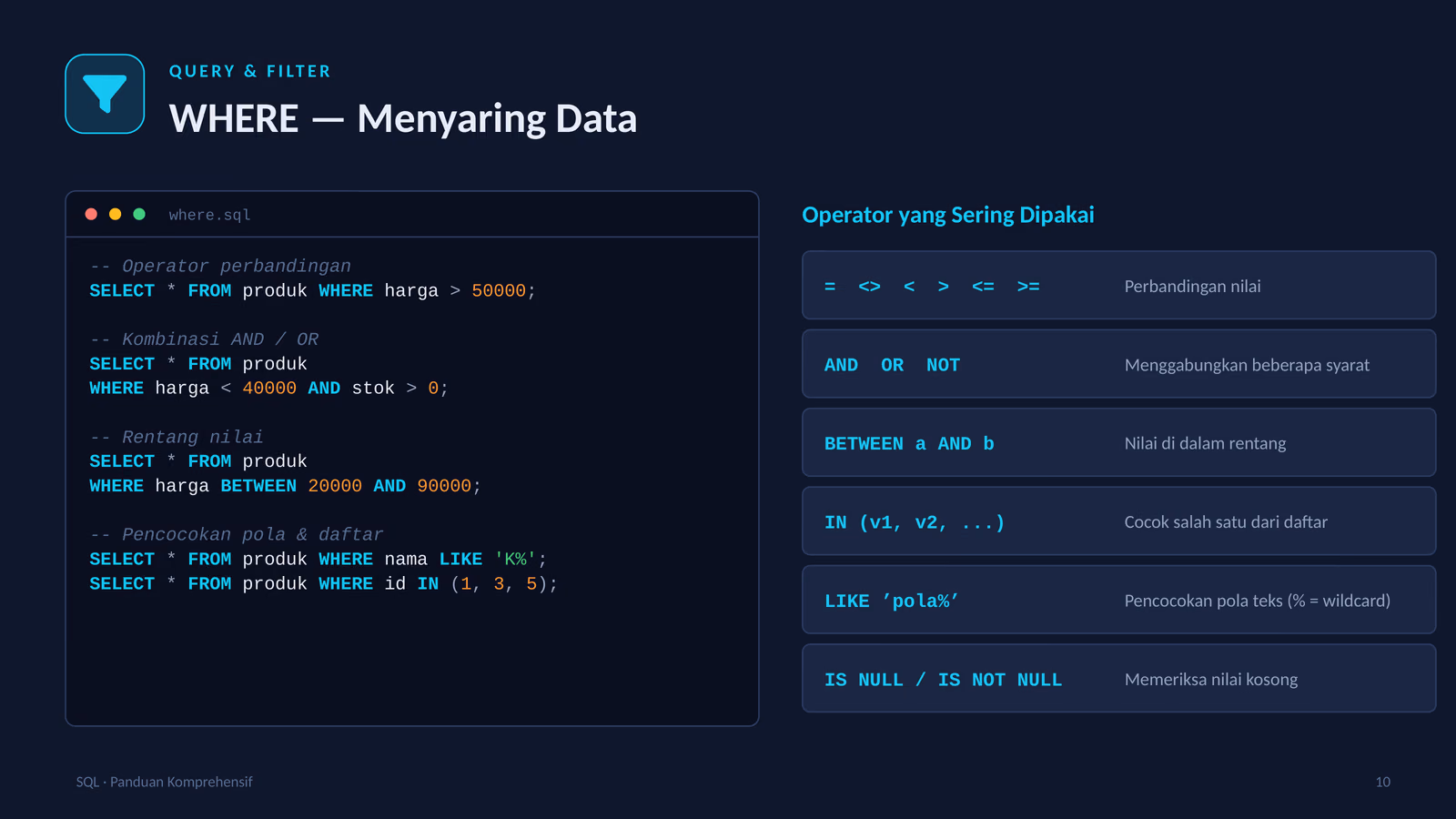 QUERY & FILTER

WHERE — Menyaring Data

where.sql

-- Operator perbandingan
SELECT * FROM produk WHERE harga > 50000;

-- Kombinasi AND / OR
SELECT * FROM produk
WHERE harga < 40000 AND stok > 0;

-- Rentang nilai
SELECT * FROM produk
WHERE harga BETWEEN 20000 AND 90000;

-- Pencocokan pola & daftar
SELECT * FROM produk WHERE nama LIKE 'K%';
SELECT * FROM produk WHERE id IN (1, 3, 5);

Operator yang Sering Dipakai

= <> < > <= >=
Perbandingan nilai

AND OR NOT
Menggabungkan beberapa syarat

BETWEEN a AND b
Nilai di dalam rentang

IN (v1, v2, ...)
Cocok salah satu dari daftar

LIKE 'pola%'
Pencocokan pola teks (% = wildcard)

IS NULL / IS NOT NULL
Memeriksa nilai kosong

SQL · Panduan Komprehensif

10